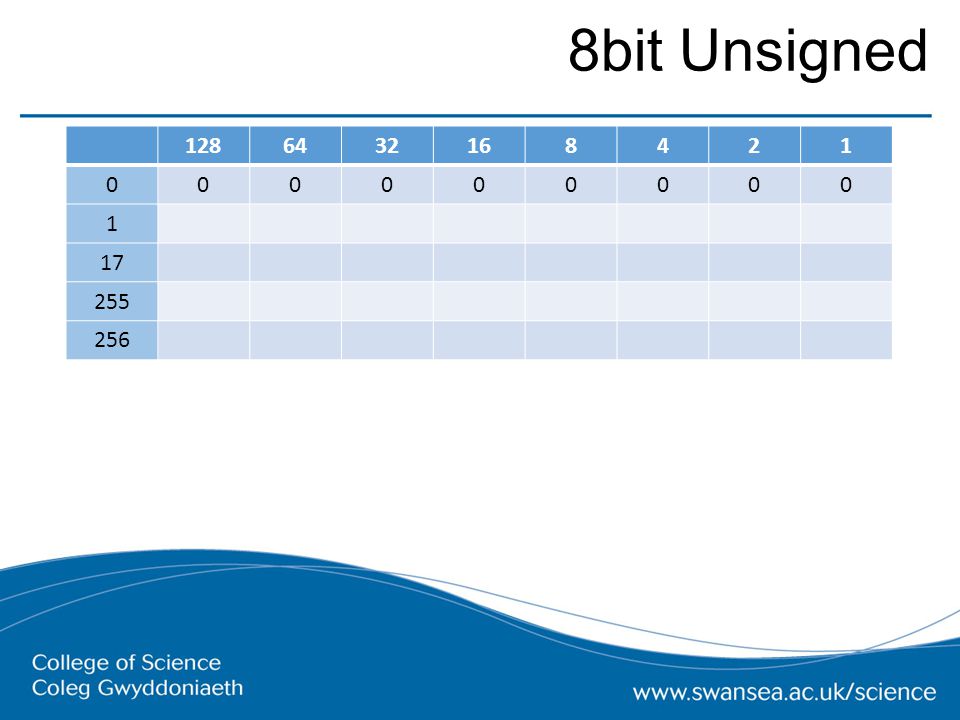 8bit Unsigned

| | 128 | 64 | 32 | 16 | 8 | 4 | 2 | 1 |
|---|---|---|---|---|---|---|---|---|
| 0 | 0 | 0 | 0 | 0 | 0 | 0 | 0 | 0 |
| 1 | | | | | | | | |
| 17 | | | | | | | | |
| 255 | | | | | | | | |
| 256 | | | | | | | | |

College of Science
Coleg Gwyddoniaeth

www.swansea.ac.uk/science